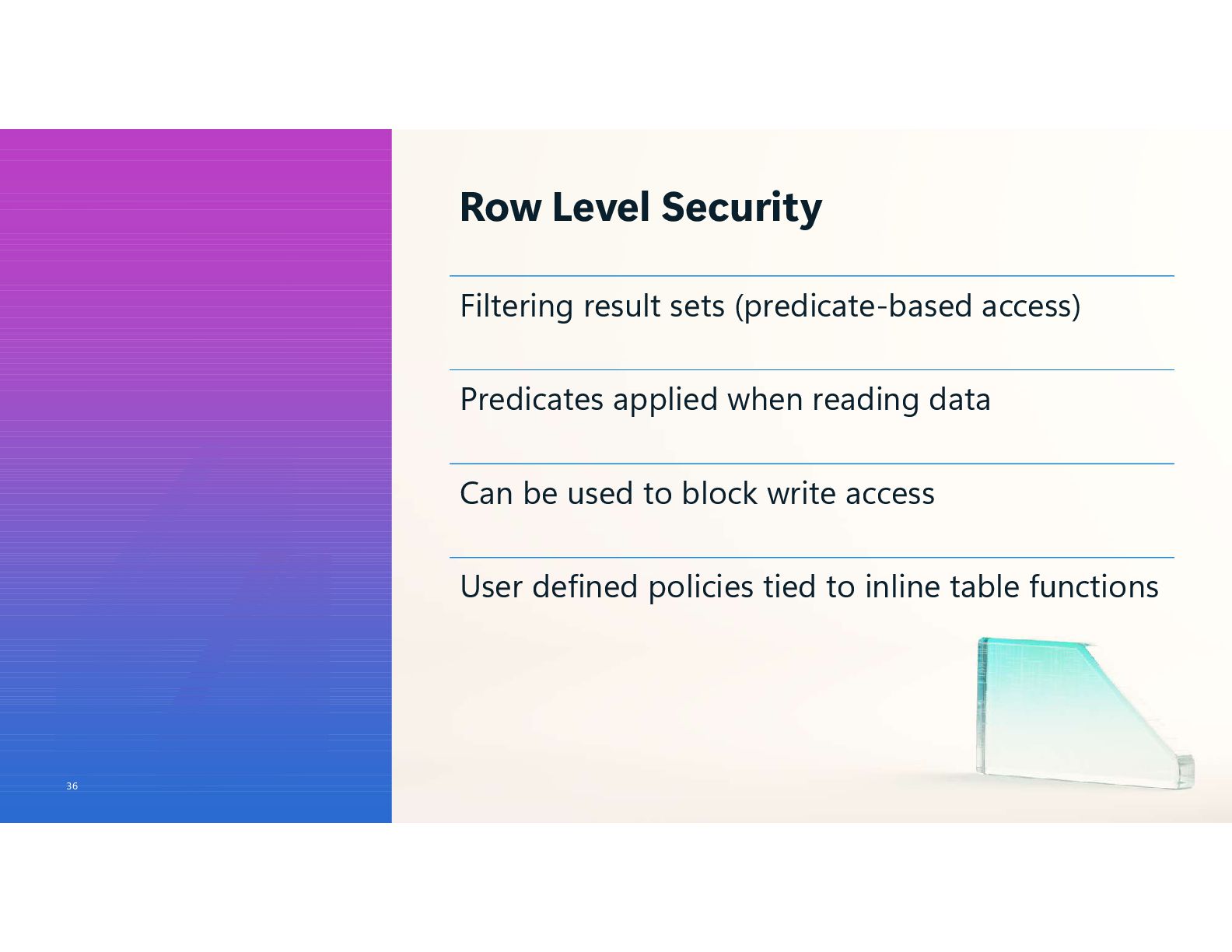 Row Level Security

Filtering result sets (predicate-based access)

Predicates applied when reading data

Can be used to block write access

User defined policies tied to inline table functions

36